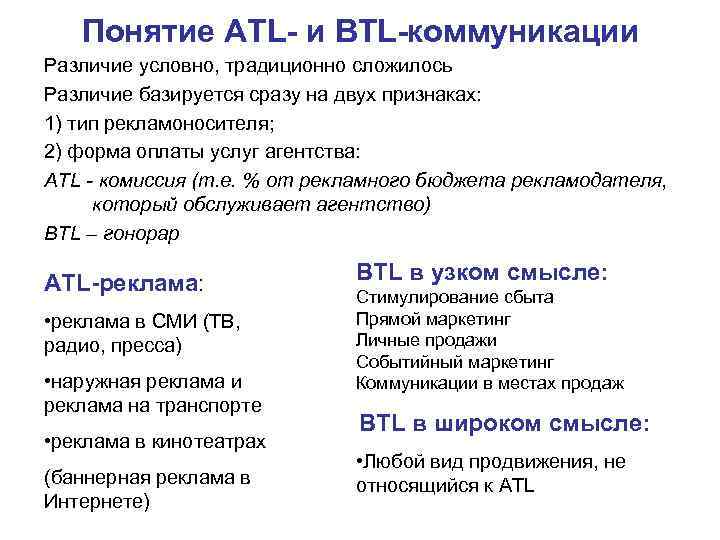 Понятие ATL- и BTL-коммуникации

Различие условно, традиционно сложилось

Различие базируется сразу на двух признаках:

1) тип рекламоносителя;

2) форма оплаты услуг агентства:

ATL - комиссия (т.е. % от рекламного бюджета рекламодателя, который обслуживает агентство)

BTL – гонорар

ATL-реклама:

•реклама в СМИ (ТВ, радио, пресса)

•наружная реклама и реклама на транспорте

•реклама в кинотеатрах

(баннерная реклама в Интернете)

BTL в узком смысле:

Стимулирование сбыта

Прямой маркетинг

Личные продажи

Событийный маркетинг

Коммуникации в местах продаж

BTL в широком смысле:

•Любой вид продвижения, не относящийся к ATL